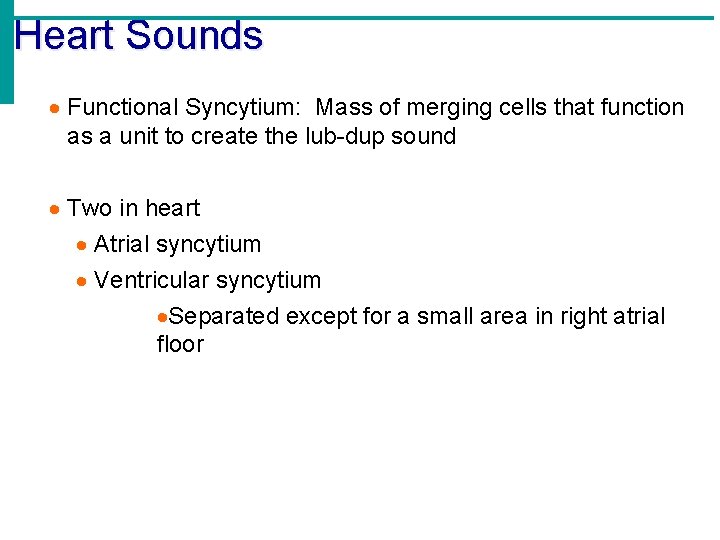 Heart Sounds

● Functional Syncytium: Mass of merging cells that function as a unit to create the lub-dup sound

● Two in heart

● Atrial syncytium

● Ventricular syncytium

●Separated except for a small area in right atrial floor